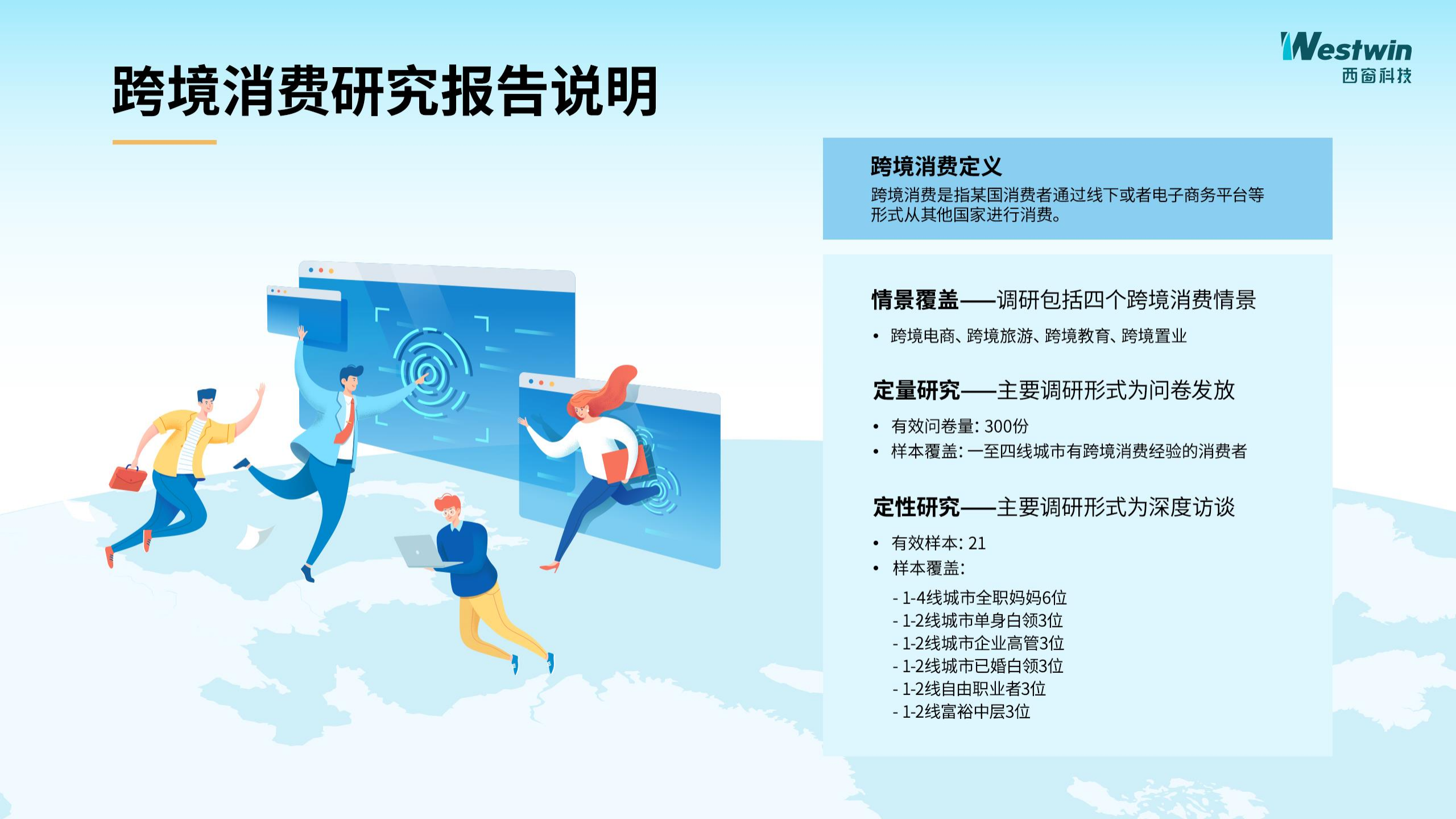 Westwin
西窗科技

跨境消费研究报告说明

跨境消费定义
跨境消费是指某国消费者通过线下或者电子商务平台等形式从其他国家进行消费。

情景覆盖——调研包括四个跨境消费情景
• 跨境电商、跨境旅游、跨境教育、跨境置业

定量研究——主要调研形式为问卷发放
• 有效问卷量: 300份
• 样本覆盖: 一至四线城市有跨境消费经验的消费者

定性研究——主要调研形式为深度访谈
• 有效样本: 21
• 样本覆盖:
- 1-4线城市全职妈妈6位
- 1-2线城市单身白领3位
- 1-2线城市企业高管3位
- 1-2线城市已婚白领3位
- 1-2线自由职业者3位
- 1-2线富裕中层3位